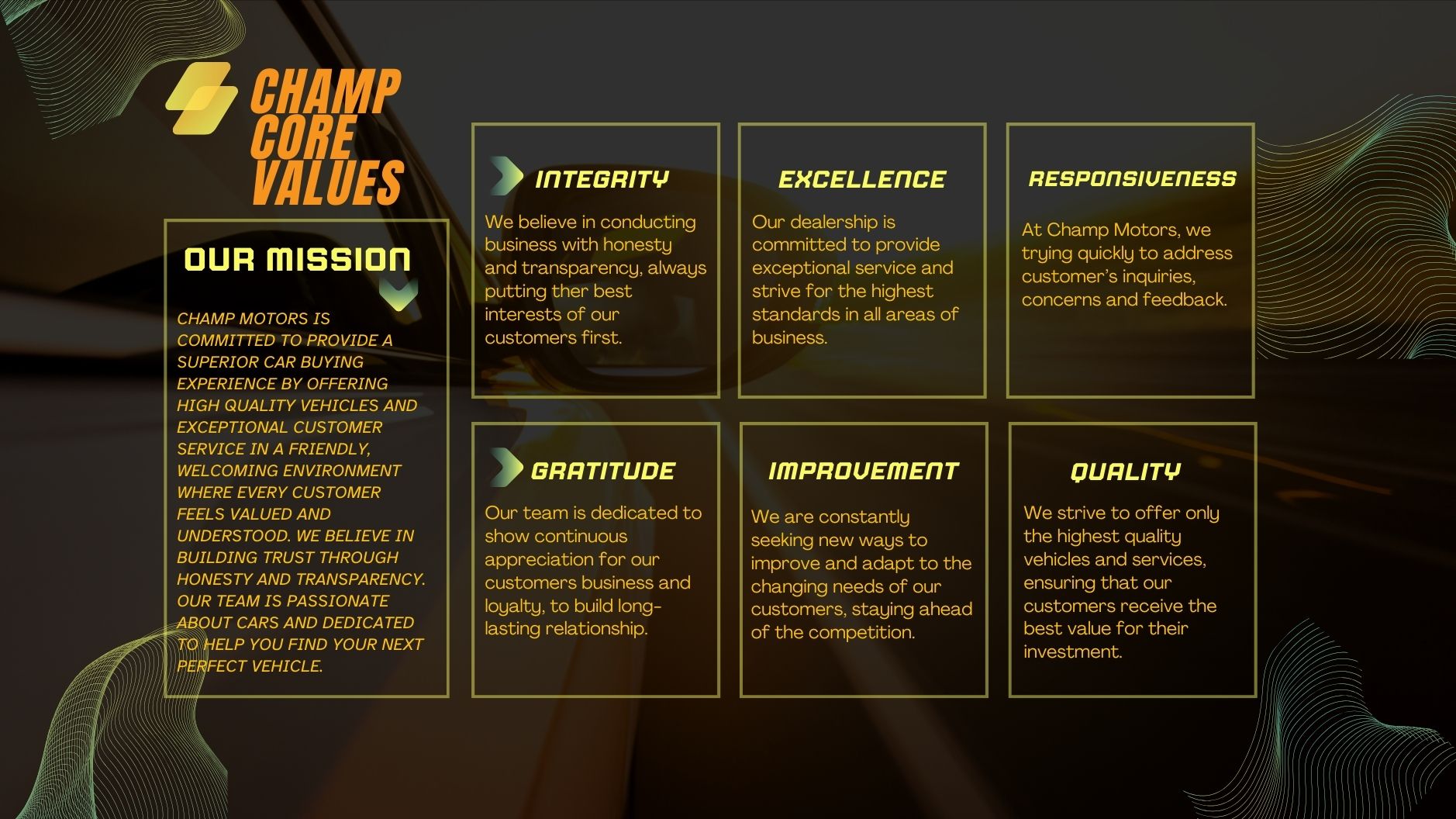 CHAMP CORE VALUES

OUR MISSION

CHAMP MOTORS IS COMMITTED TO PROVIDE A SUPERIOR CAR BUYING EXPERIENCE BY OFFERING HIGH QUALITY VEHICLES AND EXCEPTIONAL CUSTOMER SERVICE IN A FRIENDLY, WELCOMING ENVIRONMENT WHERE EVERY CUSTOMER FEELS VALUED AND UNDERSTOOD. WE BELIEVE IN BUILDING TRUST THROUGH HONESTY AND TRANSPARENCY. OUR TEAM IS PASSIONATE ABOUT CARS AND DEDICATED TO HELP YOU FIND YOUR NEXT PERFECT VEHICLE.

INTEGRITY

We believe in conducting business with honesty and transparency, always putting ther best interests of our customers first.

EXCELLENCE

Our dealership is committed to provide exceptional service and strive for the highest standards in all areas of business.

RESPONSIVENESS

At Champ Motors, we trying quickly to address customer's inquiries, concerns and feedback.

GRATITUDE

Our team is dedicated to show continuous appreciation for our customers business and loyalty, to build long-lasting relationship.

IMPROVEMENT

We are constantly seeking new ways to improve and adapt to the changing needs of our customers, staying ahead of the competition.

QUALITY

We strive to offer only the highest quality vehicles and services, ensuring that our customers receive the best value for their investment.